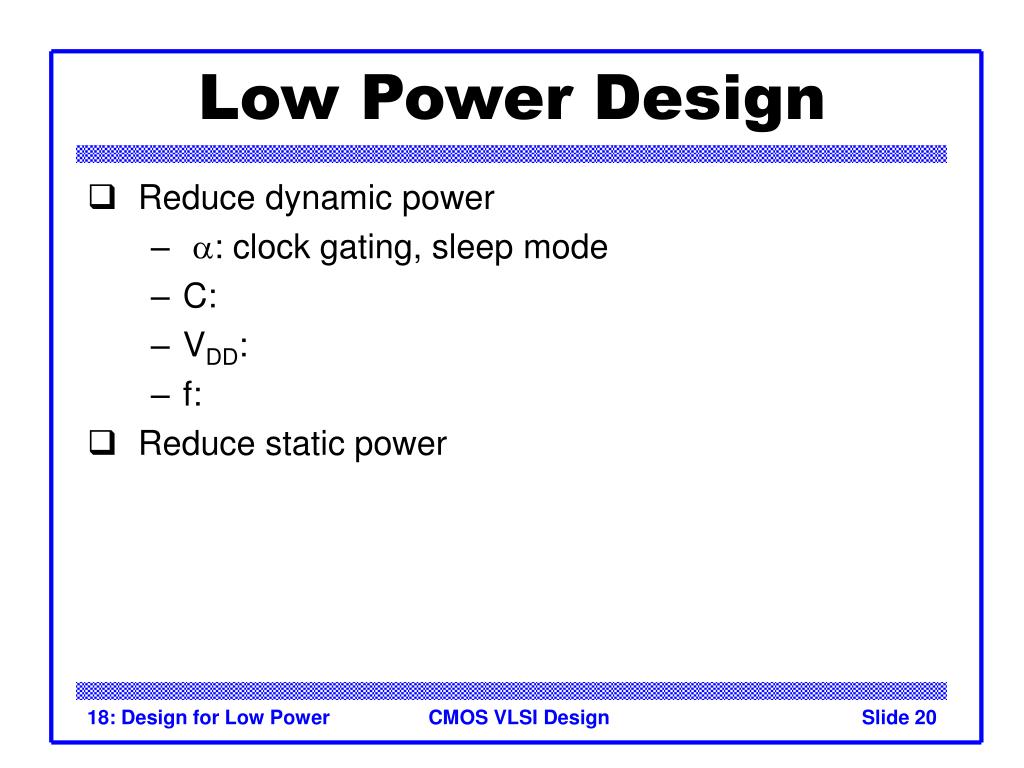 Low Power Design

❑ Reduce dynamic power

– $\alpha$: clock gating, sleep mode

– C:

– $V_{DD}$:

– f:

❑ Reduce static power

18: Design for Low Power CMOS VLSI Design Slide 20